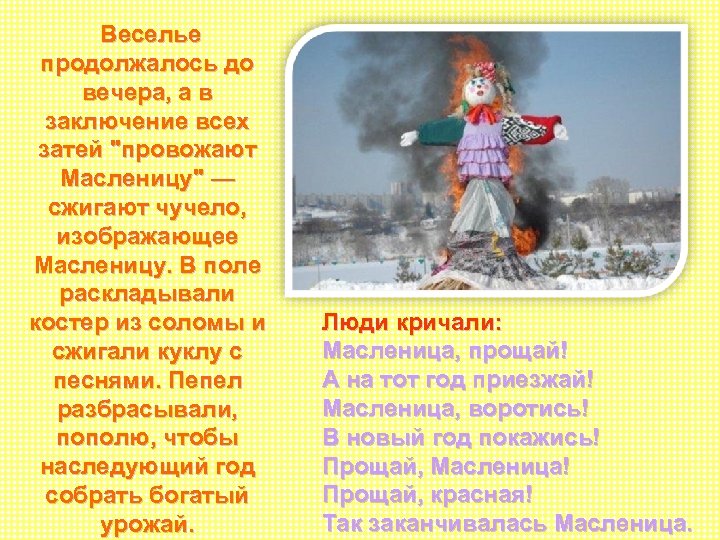 Веселье продолжалось до вечера, а в заключение всех затей "провожают Масленицу" — сжигают чучело, изображающее Масленицу. В поле раскладывали костер из соломы и сжигали куклу с песнями. Пепел разбрасывали, пополю, чтобы наследующий год собрать богатый урожай.

Люди кричали:
Масленица, прощай!
А на тот год приезжай!
Масленица, воротись!
В новый год покажись!
Прощай, Масленица!
Прощай, красная!
Так заканчивалась Масленица.